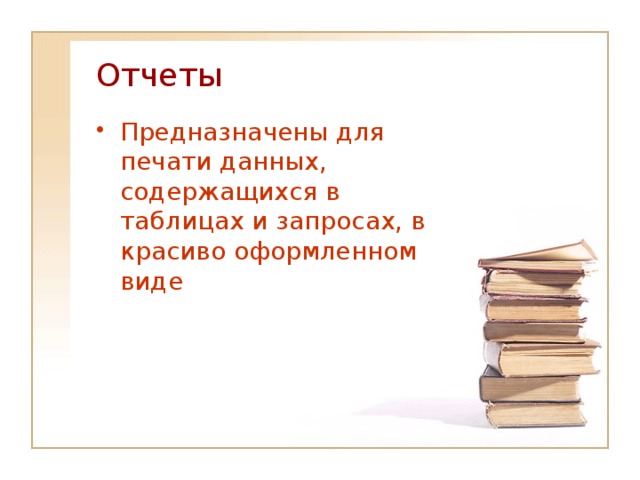 Отчеты

• Предназначены для печати данных, содержащихся в таблицах и запросах, в красиво оформленном виде